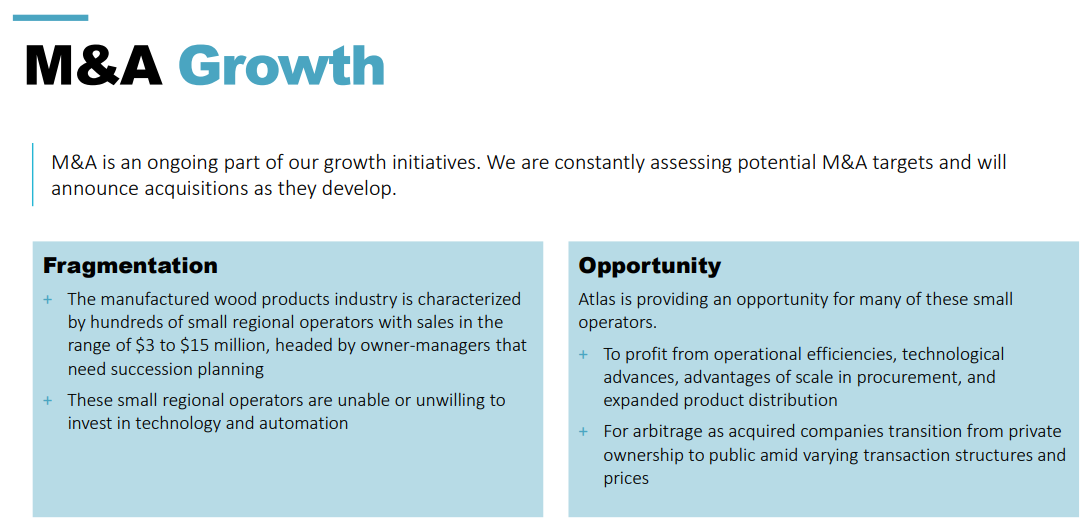 M&A Growth

M&A is an ongoing part of our growth initiatives. We are constantly assessing potential M&A targets and will announce acquisitions as they develop.

Fragmentation

+ The manufactured wood products industry is characterized by hundreds of small regional operators with sales in the range of \$3 to \$15 million, headed by owner-managers that need succession planning

+ These small regional operators are unable or unwilling to invest in technology and automation

Opportunity

Atlas is providing an opportunity for many of these small operators.

+ To profit from operational efficiencies, technological advances, advantages of scale in procurement, and expanded product distribution

+ For arbitrage as acquired companies transition from private ownership to public amid varying transaction structures and prices